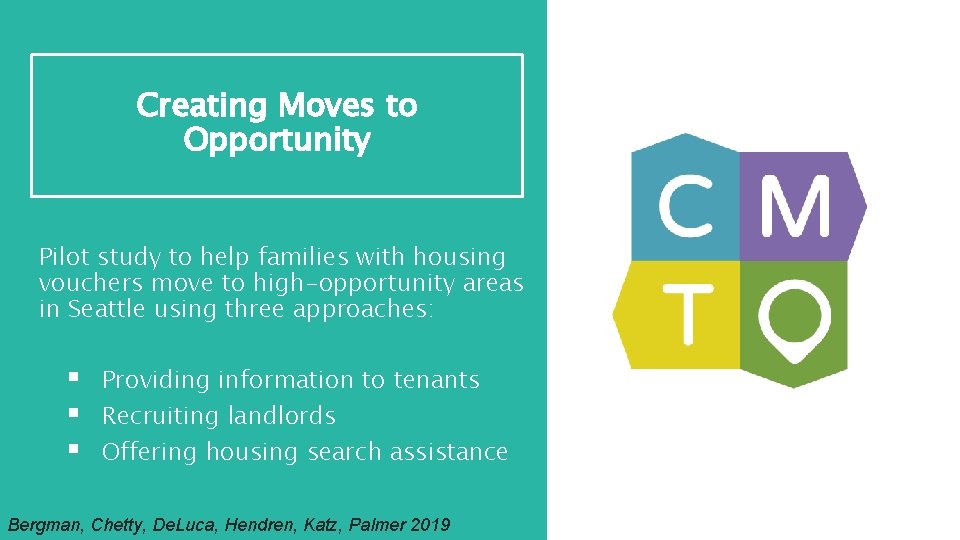 Creating Moves to Opportunity

Pilot study to help families with housing vouchers move to high-opportunity areas in Seattle using three approaches:

• Providing information to tenants
• Recruiting landlords
• Offering housing search assistance

Bergman, Chetty, DeLuca, Hendren, Katz, Palmer 2019

C M
T O